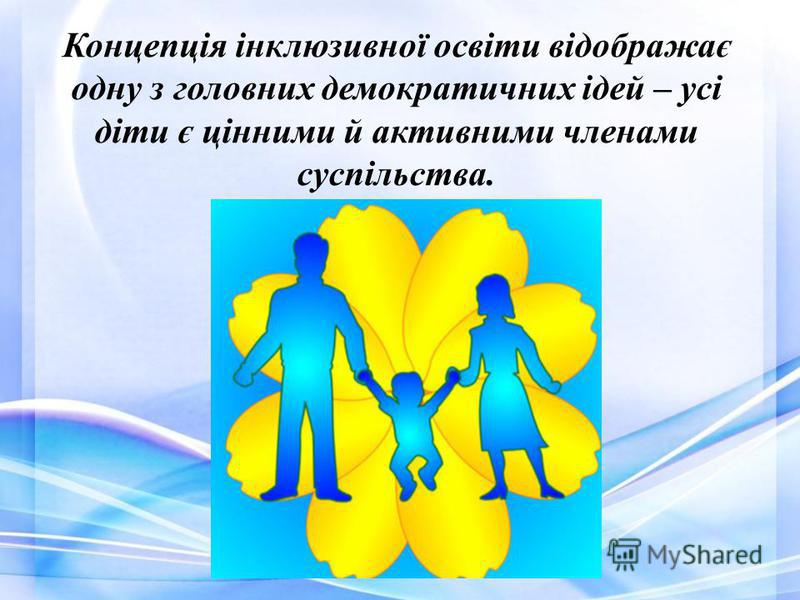 Концепція інклюзивної освіти відображає одну з головних демократичних ідей – усі діти є цінними й активними членами суспільства.

MyShared